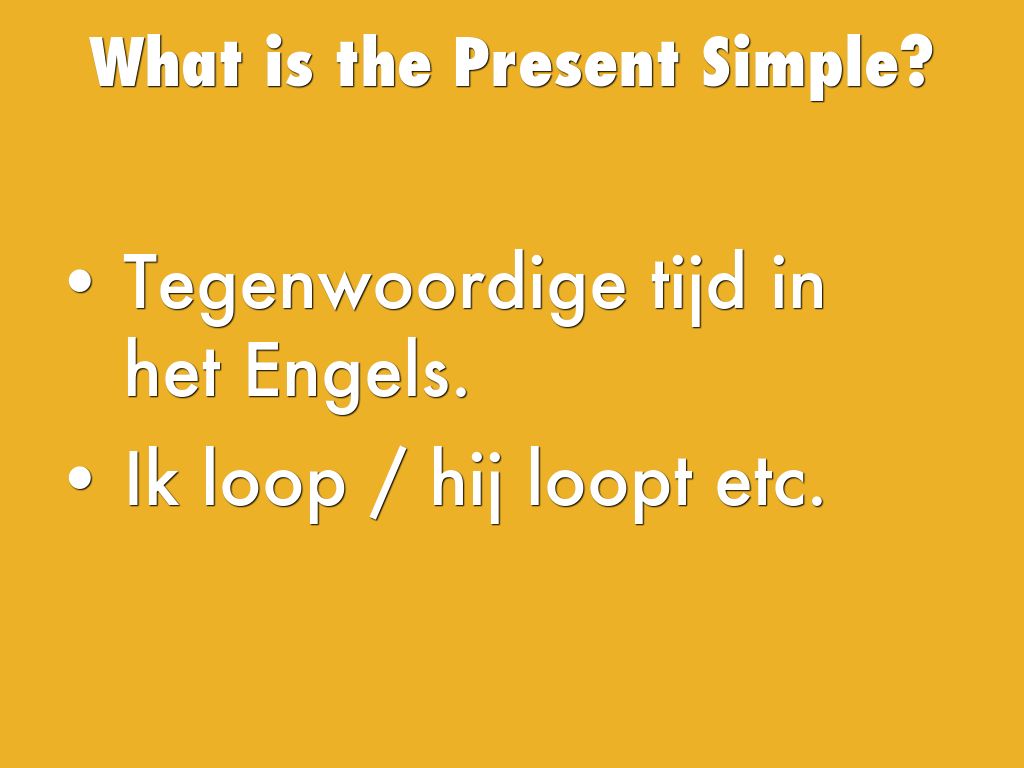 What is the Present Simple?

• Tegenwoordige tijd in het Engels.
• Ik loop / hij loopt etc.